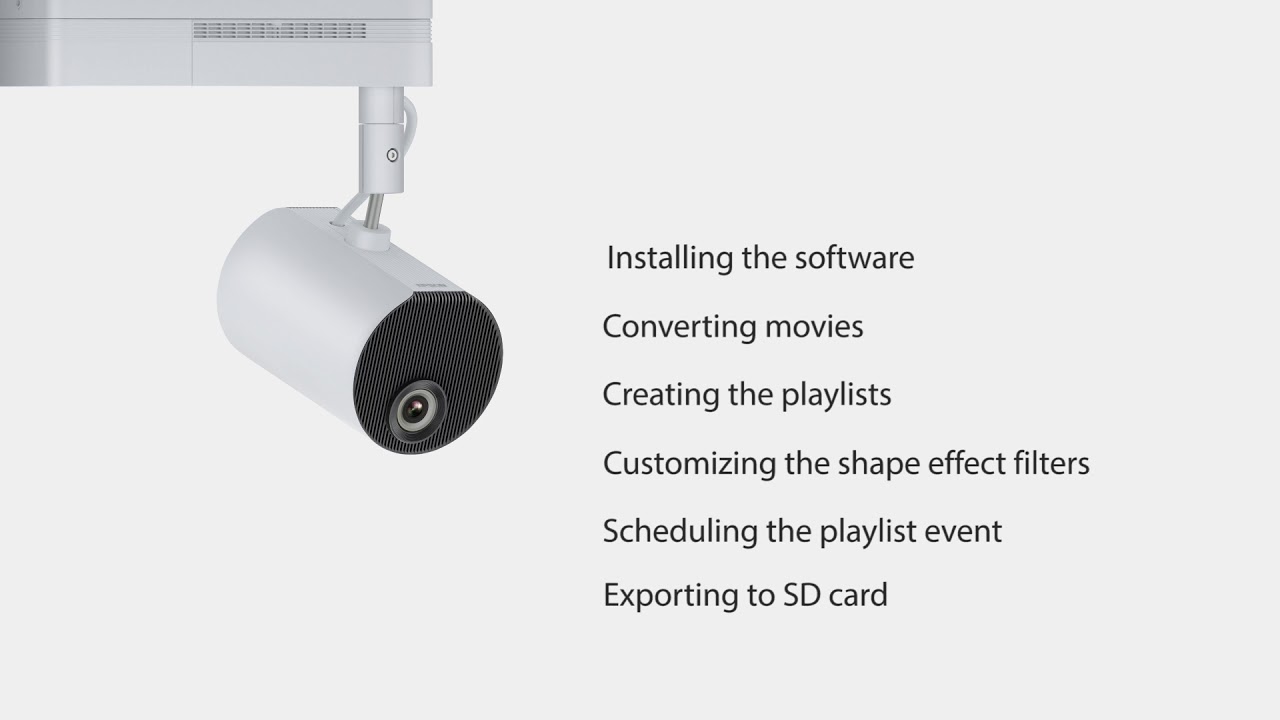 Installing the software

Converting movies

Creating the playlists

Customizing the shape effect filters

Scheduling the playlist event

Exporting to SD card